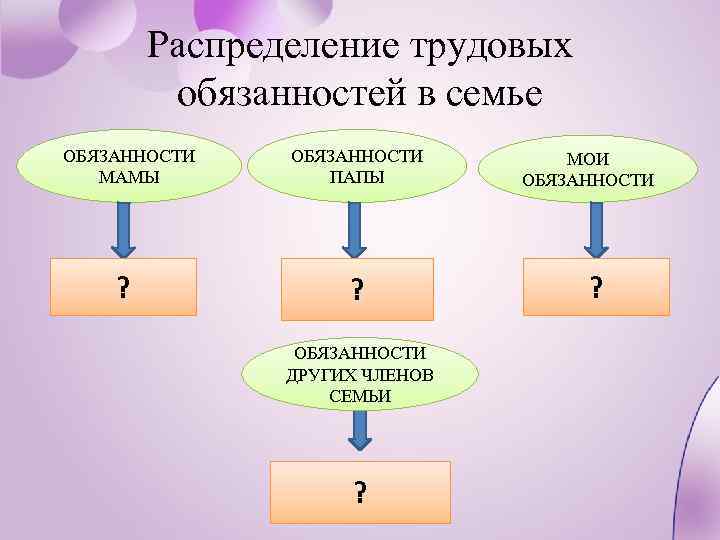 Распределение трудовых обязанностей в семье

ОБЯЗАННОСТИ МАМЫ

?

ОБЯЗАННОСТИ ПАПЫ

?

МОИ ОБЯЗАННОСТИ

?

ОБЯЗАННОСТИ ДРУГИХ ЧЛЕНОВ СЕМЬИ

?